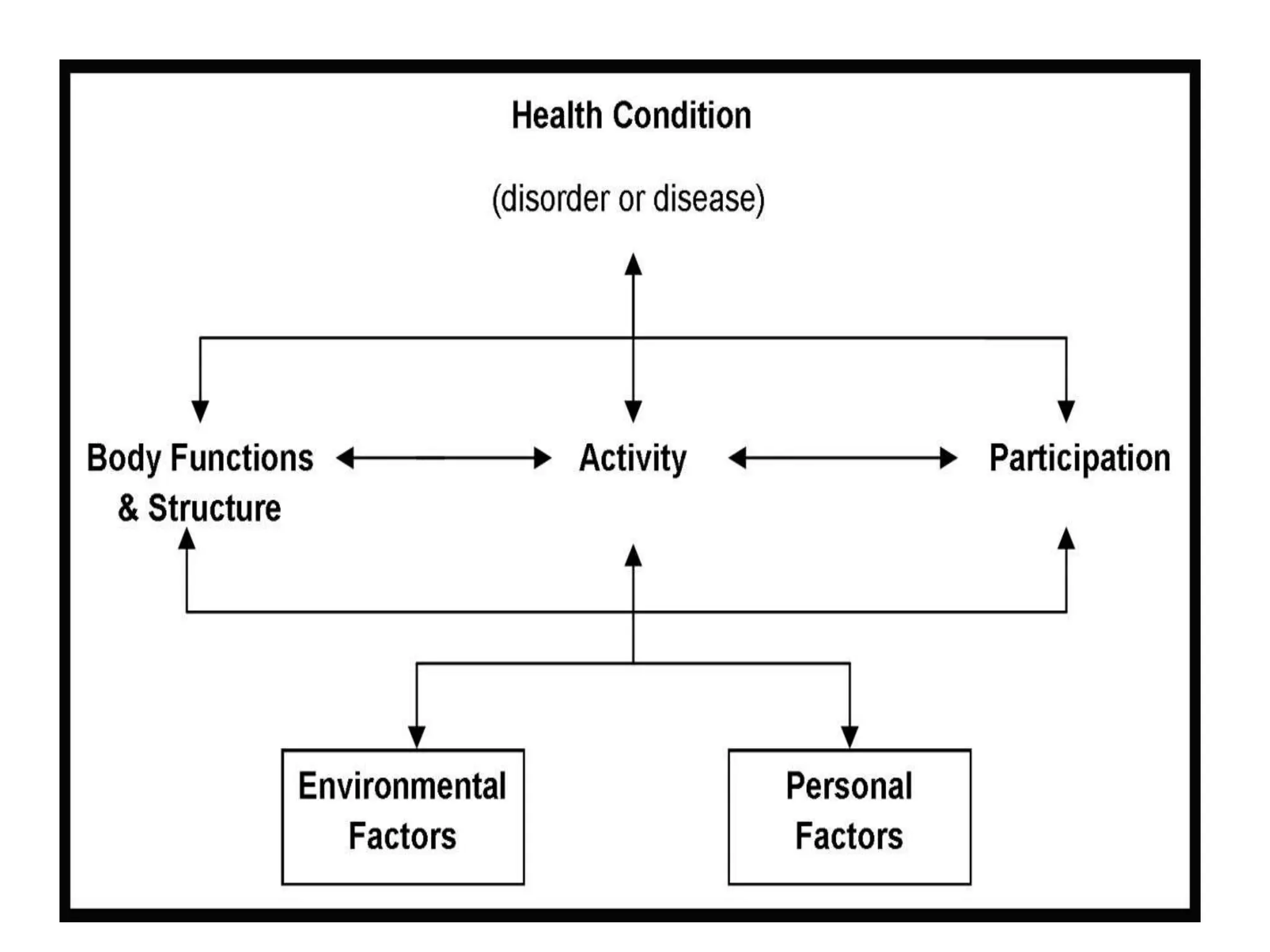 Health Condition

(disorder or disease)

Body Functions & Structure

Activity

Participation

Environmental Factors

Personal Factors